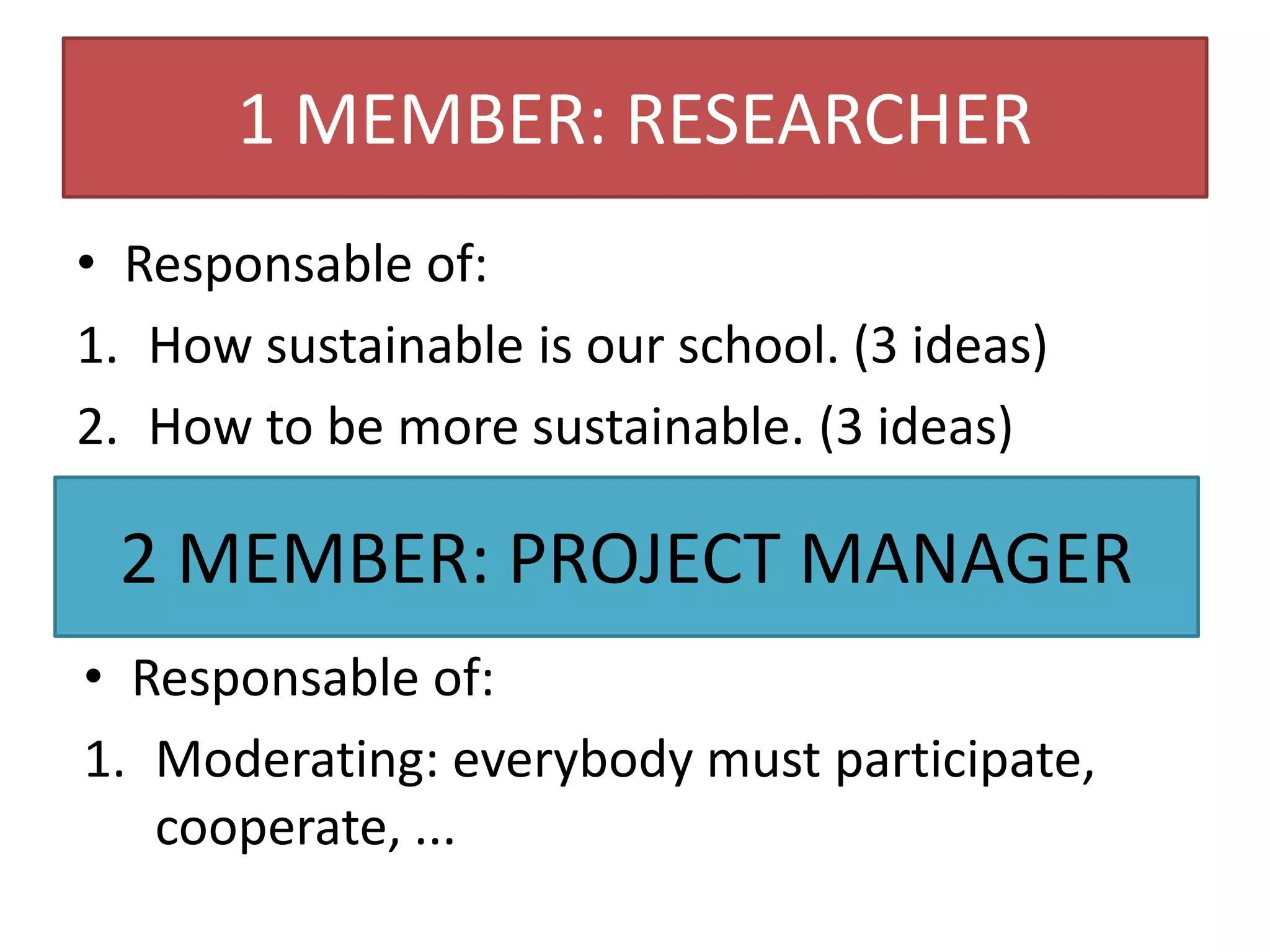 1 MEMBER: RESEARCHER

• Responsable of:

1. How sustainable is our school. (3 ideas)
2. How to be more sustainable. (3 ideas)

2 MEMBER: PROJECT MANAGER

• Responsable of:

1. Moderating: everybody must participate, cooperate, ...